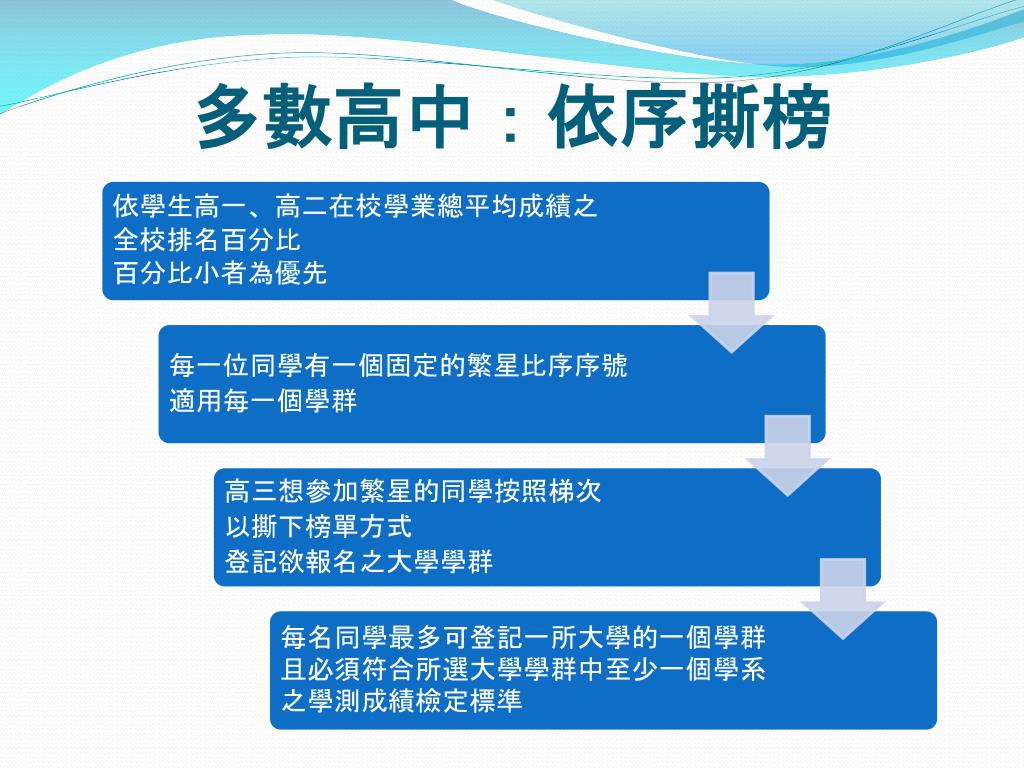 多數高中：依序撕榜

依學生高一、高二在校學業總平均成績之
全校排名百分比
百分比小者為優先

每一位同學有一個固定的繁星比序序號
適用每一個學群

高三想參加繁星的同學按照梯次
以撕下榜單方式
登記欲報名之大學學群

每名同學最多可登記一所大學的一個學群
且必須符合所選大學學群中至少一個學系
之學測成績檢定標準